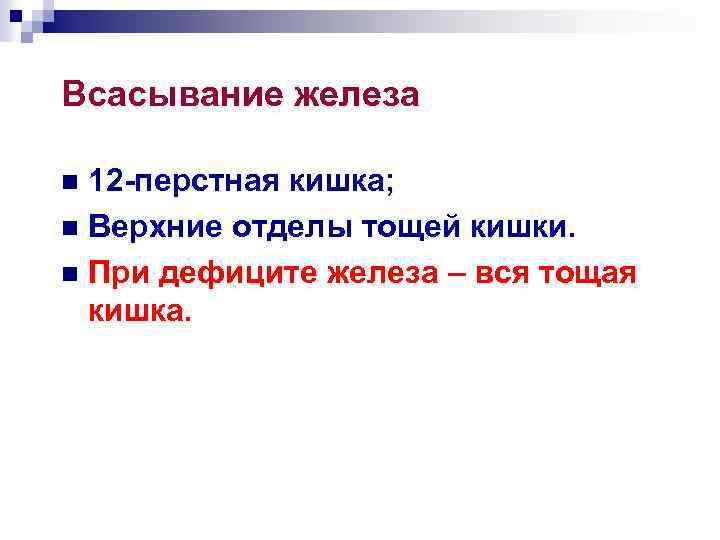 Всасывание железа

12-перстная кишка;

Верхние отделы тощей кишки.

При дефиците железа – вся тощая кишка.